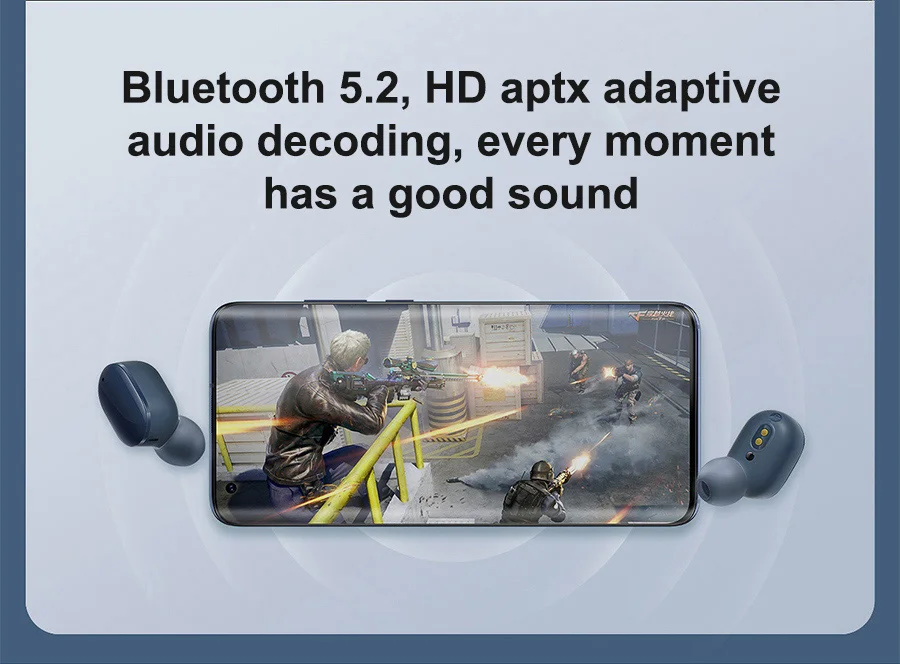 Bluetooth 5.2, HD aptx adaptive audio decoding, every moment has a good sound